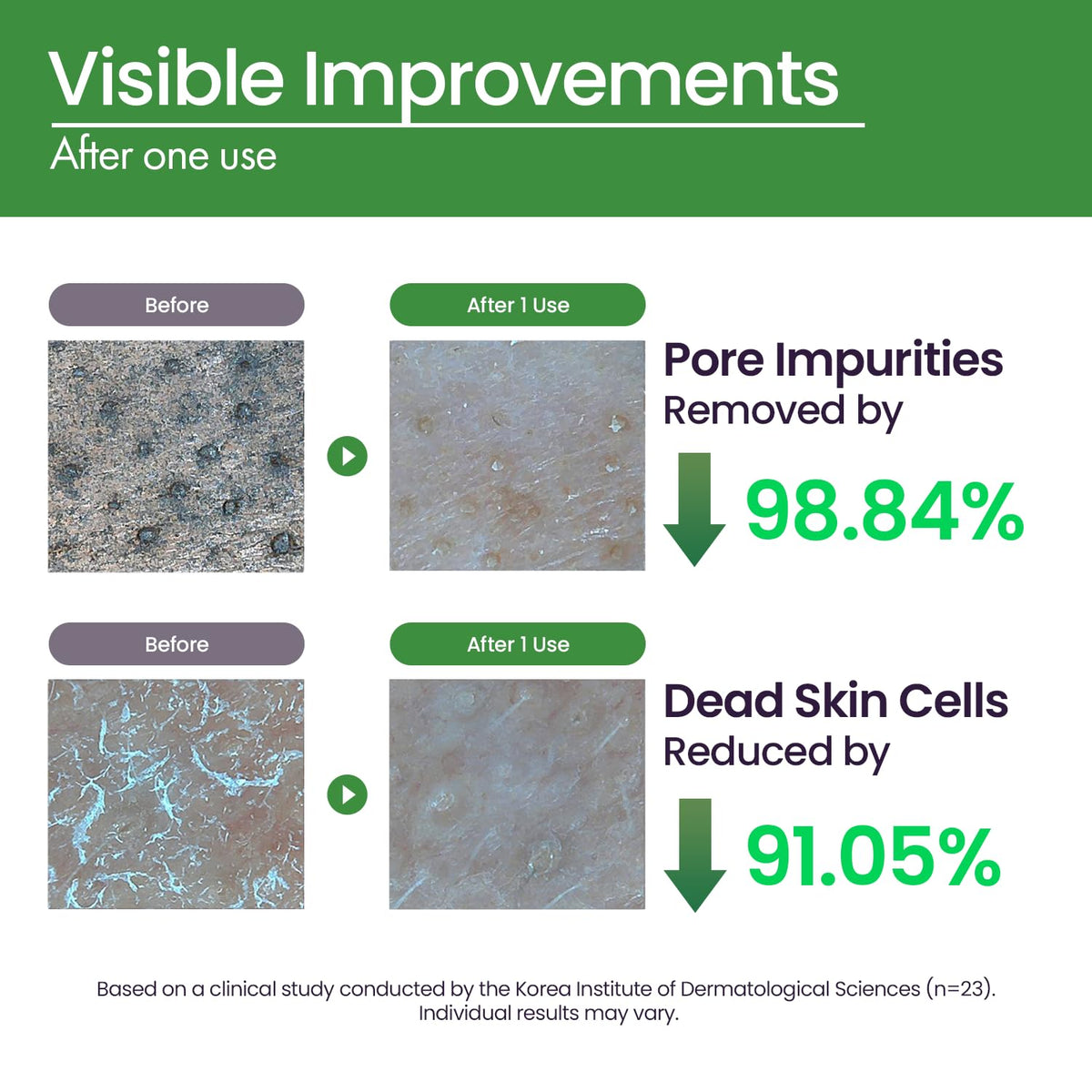 Visible Improvements
After one use

Before

After 1 Use

Pore Impurities
Removed by
98.84%

Before

After 1 Use

Dead Skin Cells
Reduced by
91.05%

Based on a clinical study conducted by the Korea Institute of Dermatological Sciences (n=23).
Individual results may vary.